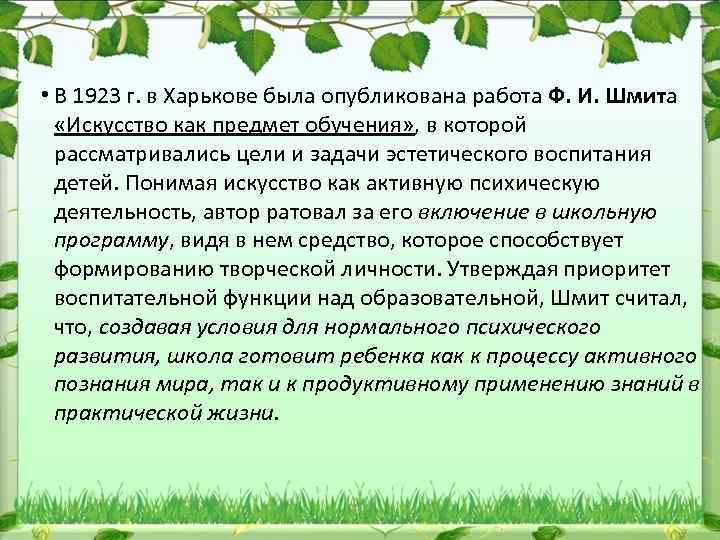 • В 1923 г. в Харькове была опубликована работа Ф. И. Шмита «Искусство как предмет обучения», в которой рассматривались цели и задачи эстетического воспитания детей. Понимая искусство как активную психическую деятельность, автор ратовал за его включение в школьную программу, видя в нем средство, которое способствует формированию творческой личности. Утверждая приоритет воспитательной функции над образовательной, Шмит считал, что, создавая условия для нормального психического развития, школа готовит ребенка как к процессу активного познания мира, так и к продуктивному применению знаний в практической жизни.